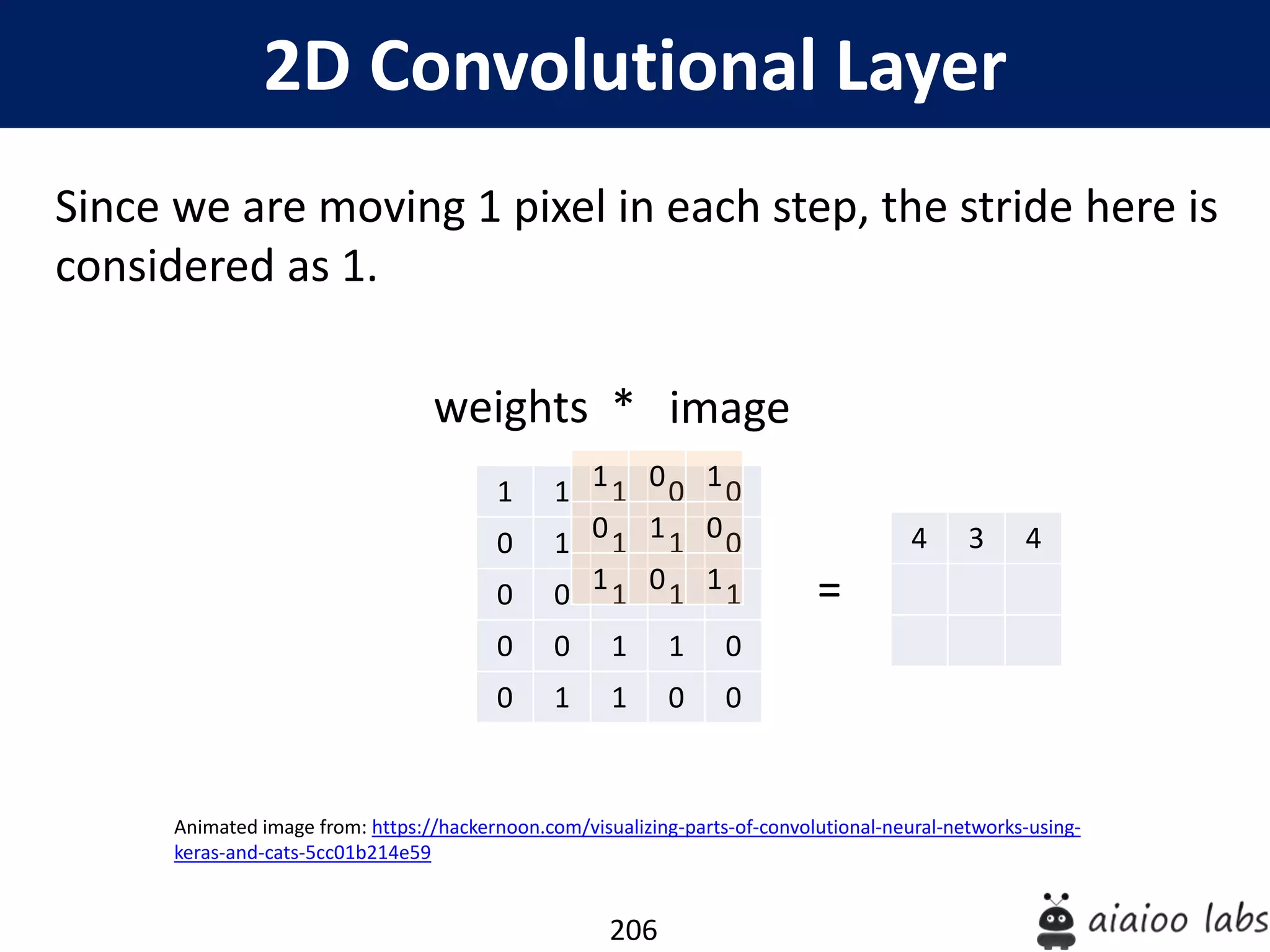 2D Convolutional Layer

Since we are moving 1 pixel in each step, the stride here is considered as 1.

weights * image

| 1 | 1 | $1_1$ | $0_0$ | $1_0$ |
|---|---|---|---|---|
| 0 | 1 | $0_1$ | $1_1$ | $0_0$ |
| 0 | 0 | $1_1$ | $0_1$ | $1_1$ |
| 0 | 0 | 1 | 1 | 0 |
| 0 | 1 | 1 | 0 | 0 |

=

| 4 | 3 | 4 |
|---|---|---|
|  |  |  |
|  |  |  |

Animated image from: https://hackernoon.com/visualizing-parts-of-convolutional-neural-networks-using-keras-and-cats-5cc01b214e59

206

aiaioo labs